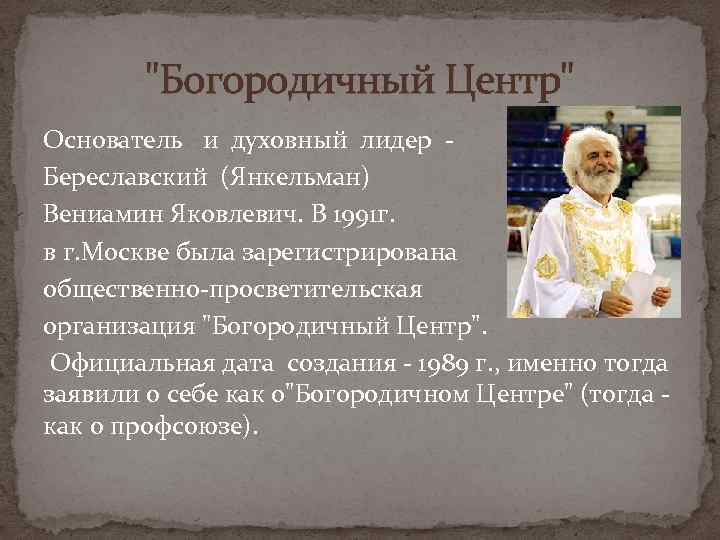 "Богородичный Центр"

Основатель и духовный лидер - Береславский (Янкельман) Вениамин Яковлевич. В 1991г. в г.Москве была зарегистрирована общественно-просветительская организация "Богородичный Центр".

Официальная дата создания - 1989 г., именно тогда заявили о себе как о"Богородичном Центре" (тогда - как о профсоюзе).